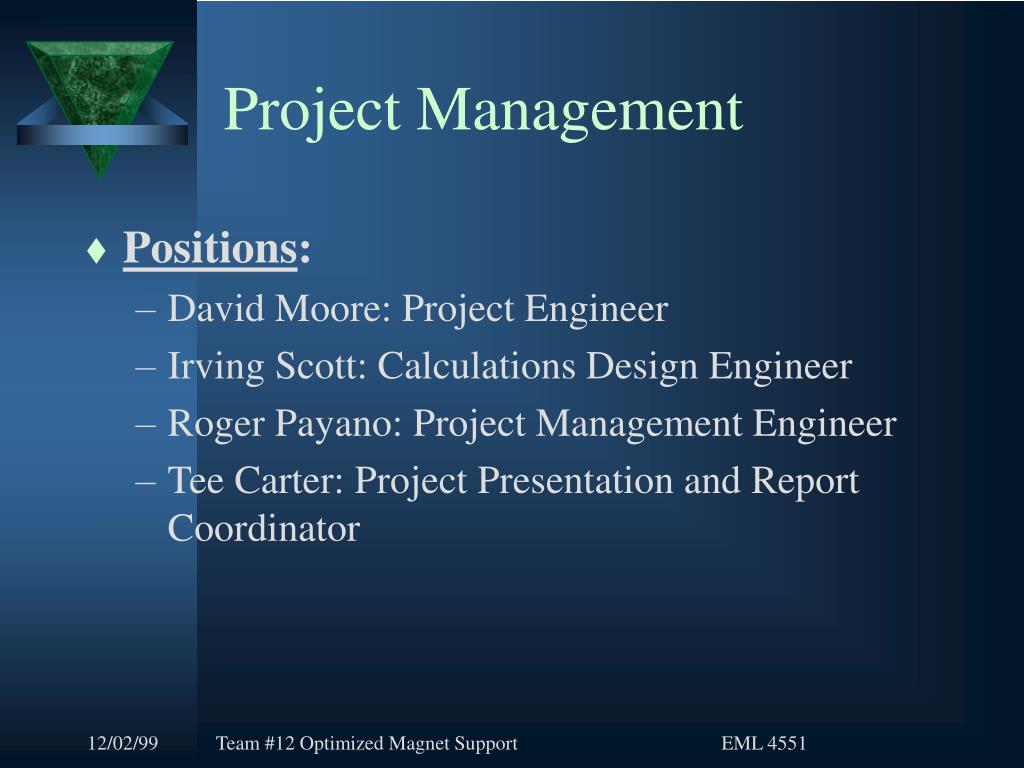 Project Management

♦ Positions:
– David Moore: Project Engineer
– Irving Scott: Calculations Design Engineer
– Roger Payano: Project Management Engineer
– Tee Carter: Project Presentation and Report Coordinator

12/02/99 Team #12 Optimized Magnet Support EML 4551